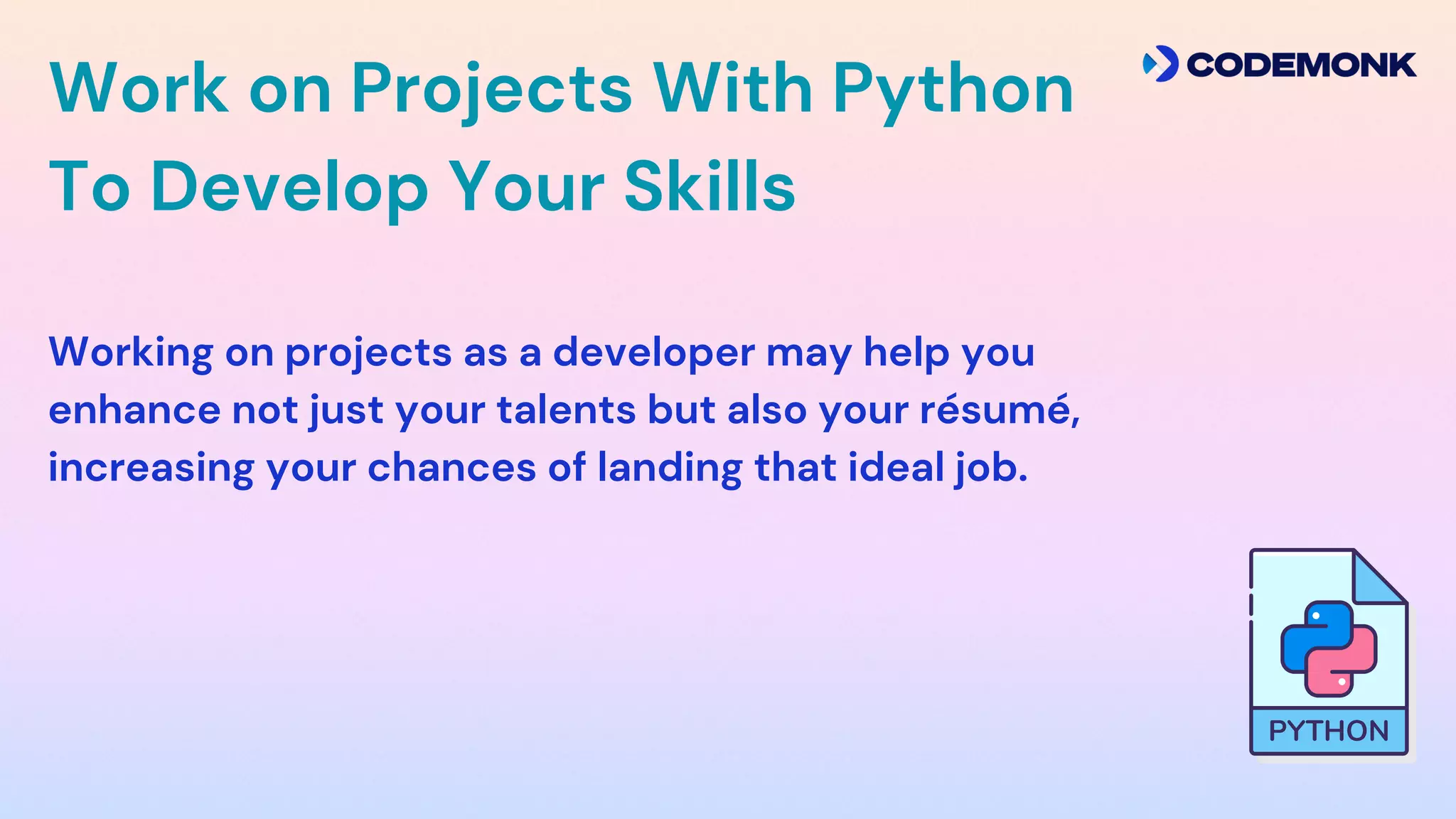 Work on Projects With Python To Develop Your Skills

CODEMONK

Working on projects as a developer may help you enhance not just your talents but also your résumé, increasing your chances of landing that ideal job.

PYTHON